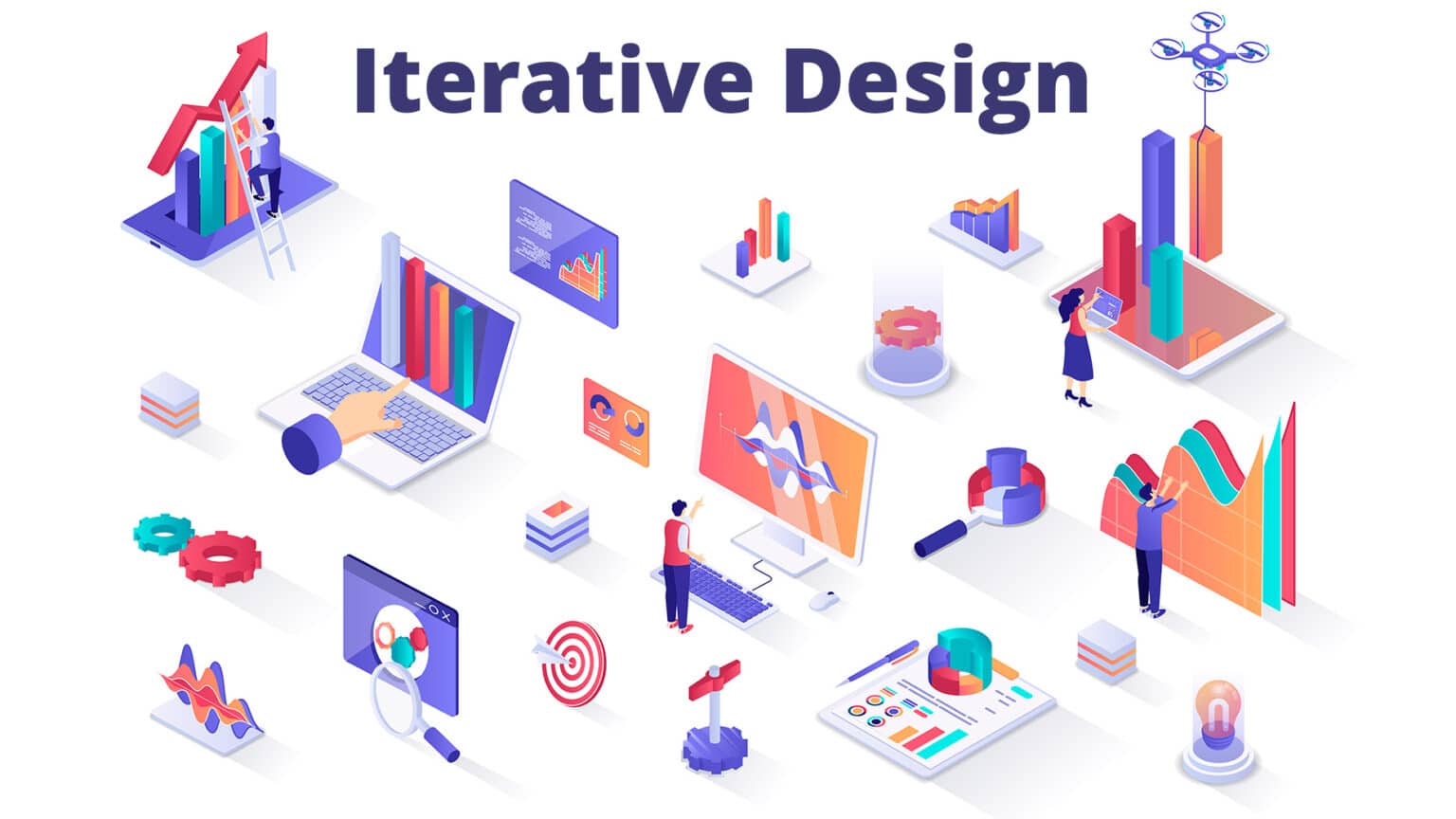 Iterative Design